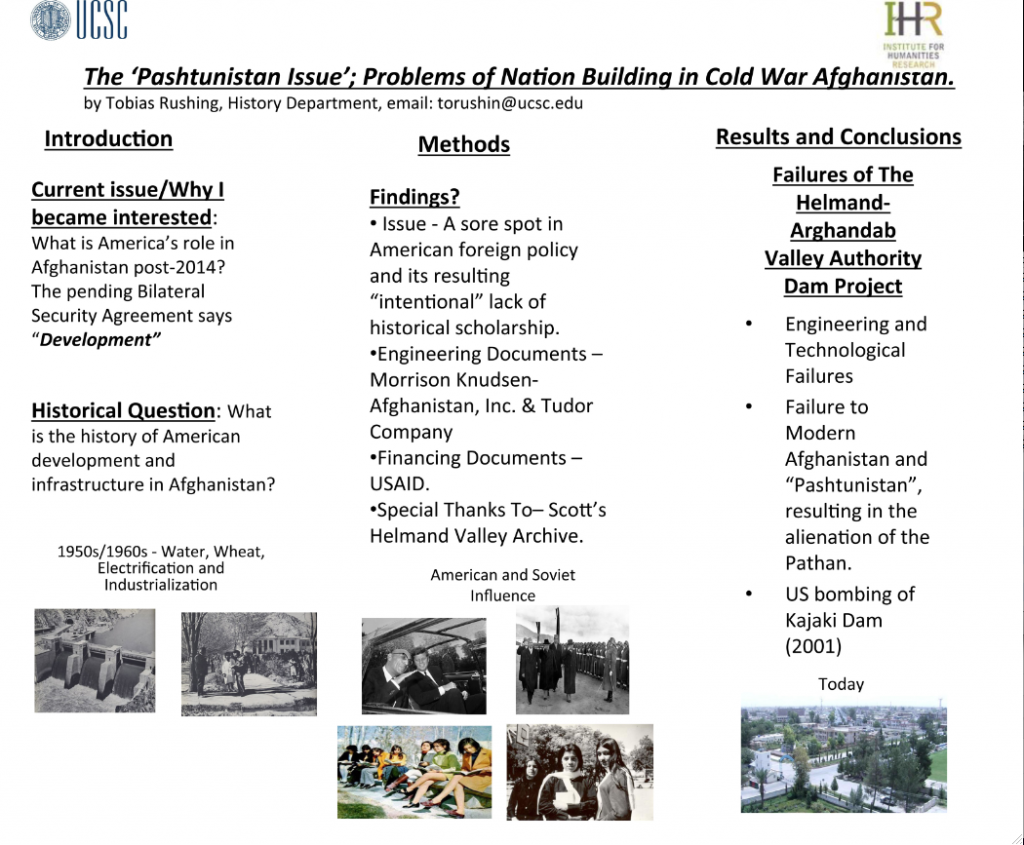 UCSC

IHR
INSTITUTE FOR HUMANITIES RESEARCH

The 'Pashtunistan Issue'; Problems of Nation Building in Cold War Afghanistan.
by Tobias Rushing, History Department, email: torushin@ucsc.edu

Introduction

Current issue/Why I became interested: What is America's role in Afghanistan post-2014? The pending Bilateral Security Agreement says "Development"

Historical Question: What is the history of American development and infrastructure in Afghanistan?

1950s/1960s - Water, Wheat, Electrification and Industrialization

Methods

Findings?
• Issue - A sore spot in American foreign policy and its resulting "intentional" lack of historical scholarship.
•Engineering Documents – Morrison Knudsen-Afghanistan, Inc. & Tudor Company
•Financing Documents – USAID.
•Special Thanks To– Scott's Helmand Valley Archive.

American and Soviet Influence

Results and Conclusions

Failures of The Helmand-Arghandab Valley Authority Dam Project

• Engineering and Technological Failures
• Failure to Modern Afghanistan and "Pashtunistan", resulting in the alienation of the Pathan.
• US bombing of Kajaki Dam (2001)

Today